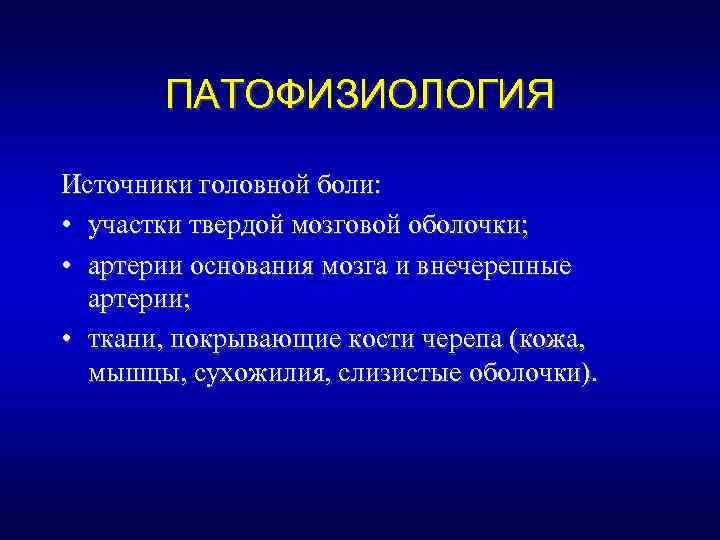 ПАТОФИЗИОЛОГИЯ

Источники головной боли:

• участки твердой мозговой оболочки;
• артерии основания мозга и внечерепные артерии;
• ткани, покрывающие кости черепа (кожа, мышцы, сухожилия, слизистые оболочки).